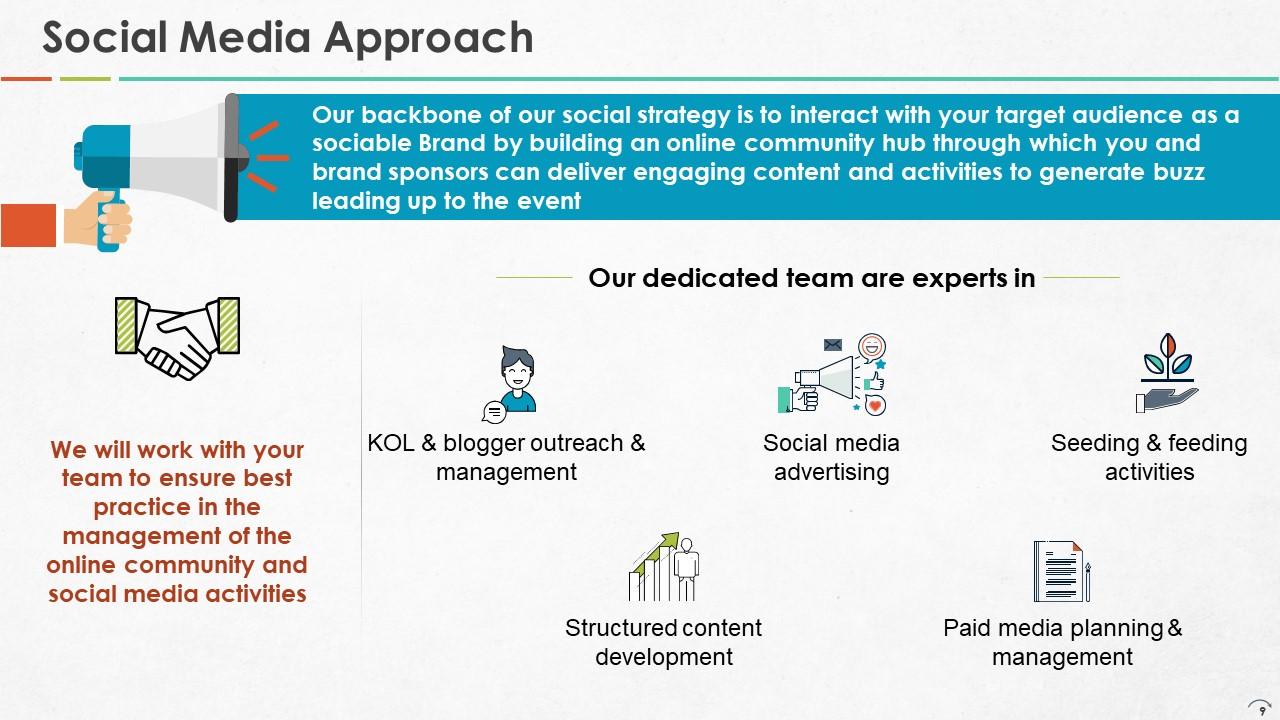 Social Media Approach

Our backbone of our social strategy is to interact with your target audience as a sociable Brand by building an online community hub through which you and brand sponsors can deliver engaging content and activities to generate buzz leading up to the event

We will work with your team to ensure best practice in the management of the online community and social media activities

Our dedicated team are experts in

KOL & blogger outreach & management

Social media advertising

Seeding & feeding activities

Structured content development

Paid media planning & management

9